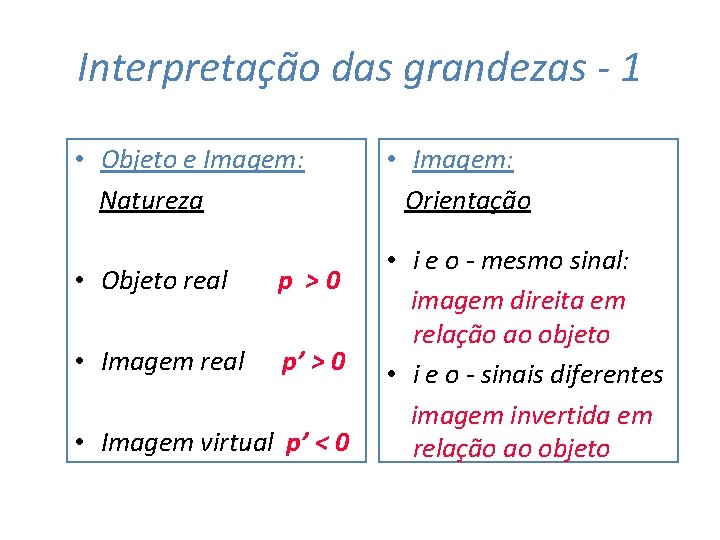 Interpretação das grandezas - 1

• Objeto e Imagem:

Natureza

• Objeto real $p > 0$

• Imagem real $p' > 0$

• Imagem virtual $p' < 0$

• Imagem:

Orientação

• i e o - mesmo sinal:

imagem direita em relação ao objeto

• i e o - sinais diferentes

imagem invertida em relação ao objeto